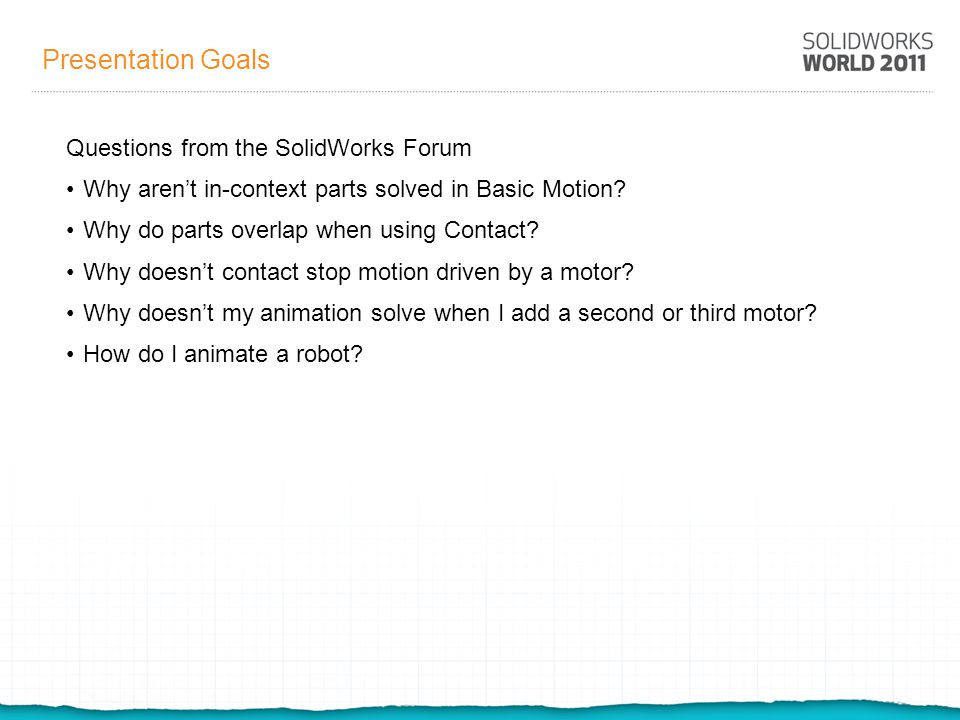 Presentation Goals

SOLIDWORKS WORLD 2011

Questions from the SolidWorks Forum

• Why aren’t in-context parts solved in Basic Motion?

• Why do parts overlap when using Contact?

• Why doesn’t contact stop motion driven by a motor?

• Why doesn’t my animation solve when I add a second or third motor?

• How do I animate a robot?